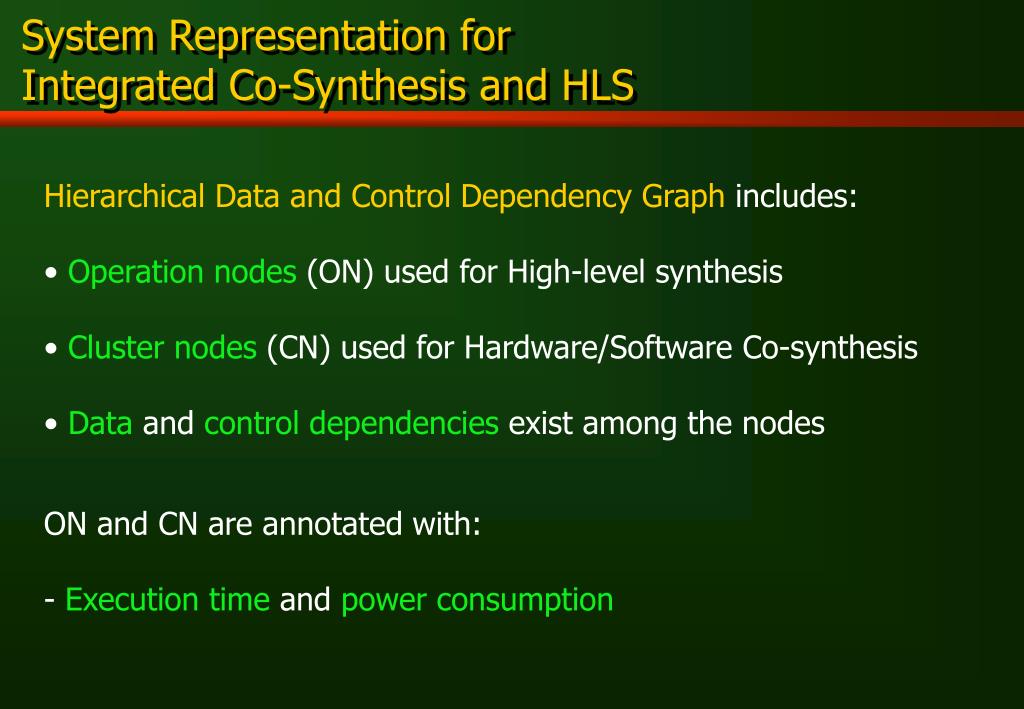 System Representation for Integrated Co-Synthesis and HLS

Hierarchical Data and Control Dependency Graph includes:

• Operation nodes (ON) used for High-level synthesis

• Cluster nodes (CN) used for Hardware/Software Co-synthesis

• Data and control dependencies exist among the nodes

ON and CN are annotated with:

- Execution time and power consumption